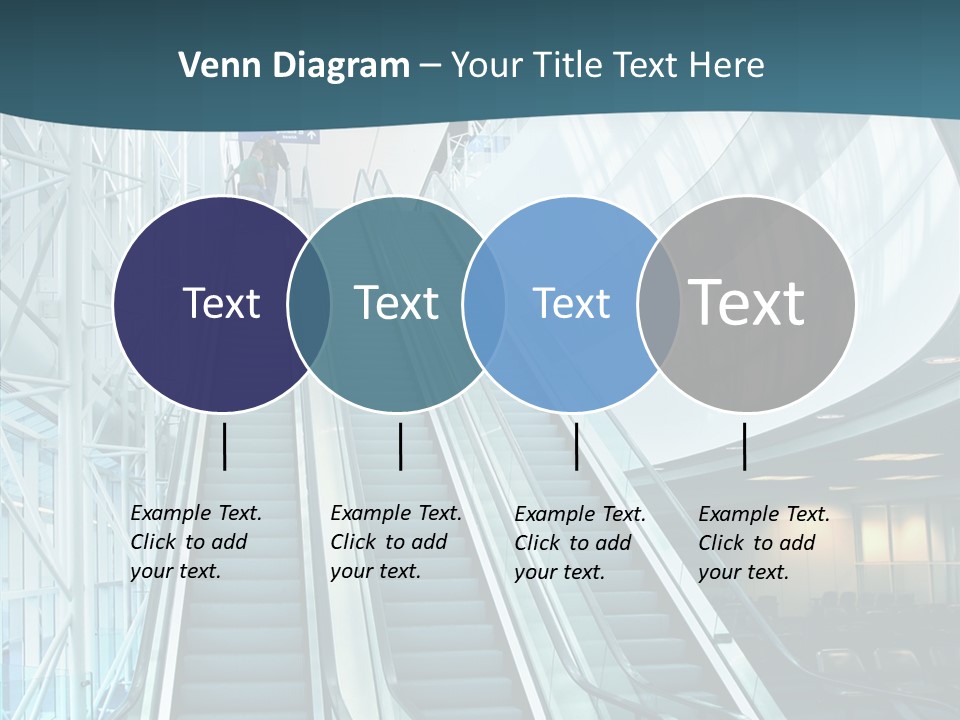 Venn Diagram – Your Title Text Here

Text

Text

Text

Text

Example Text. Click to add your text.

Example Text. Click to add your text.

Example Text. Click to add your text.

Example Text. Click to add your text.